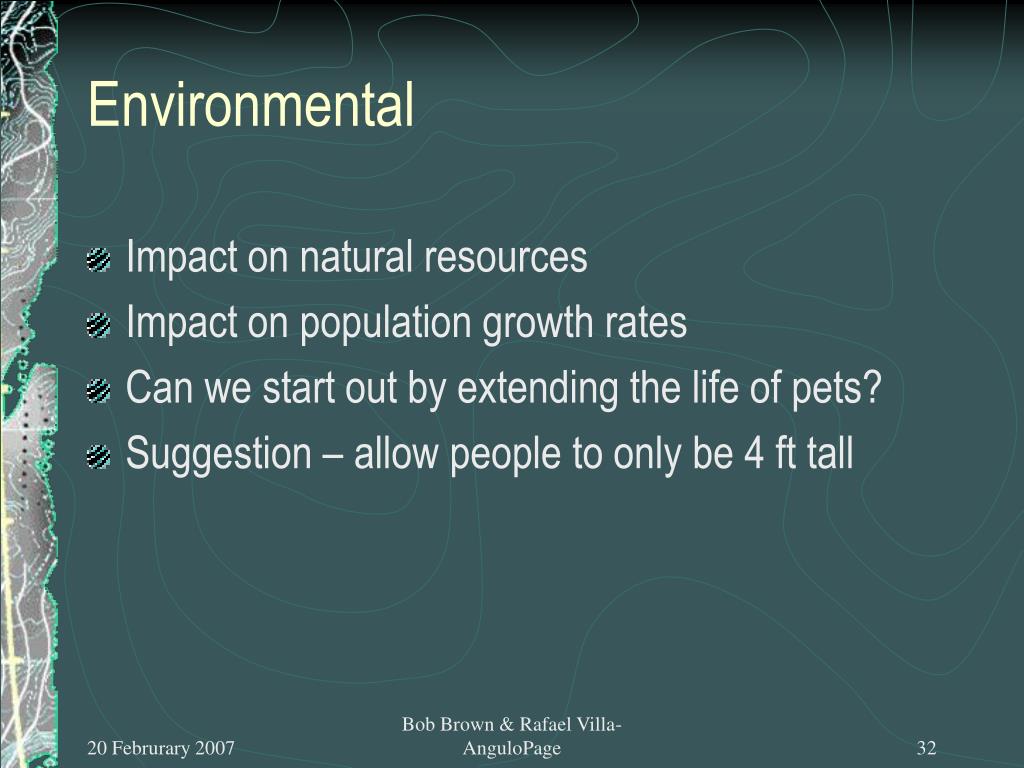 Environmental

Impact on natural resources
Impact on population growth rates
Can we start out by extending the life of pets?
Suggestion – allow people to only be 4 ft tall

20 Februrary 2007

Bob Brown & Rafael Villa-AnguloPage

32